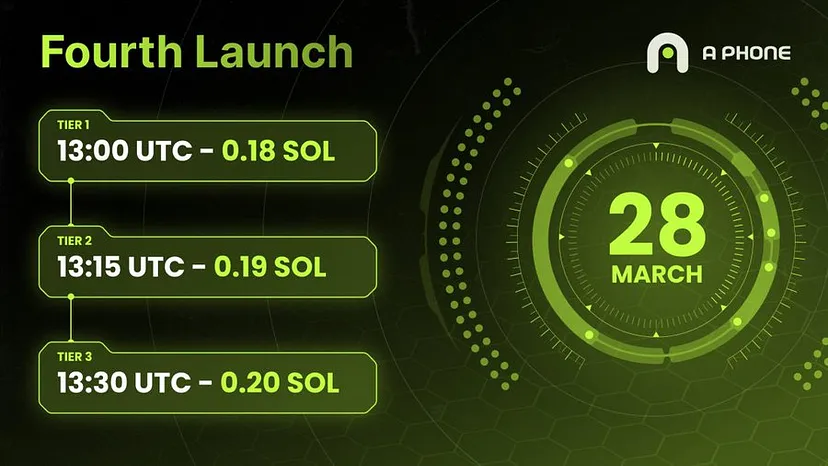 Fourth Launch

A PHONE

TIER 1
13:00 UTC - 0.18 SOL

TIER 2
13:15 UTC - 0.19 SOL

TIER 3
13:30 UTC - 0.20 SOL

28
MARCH